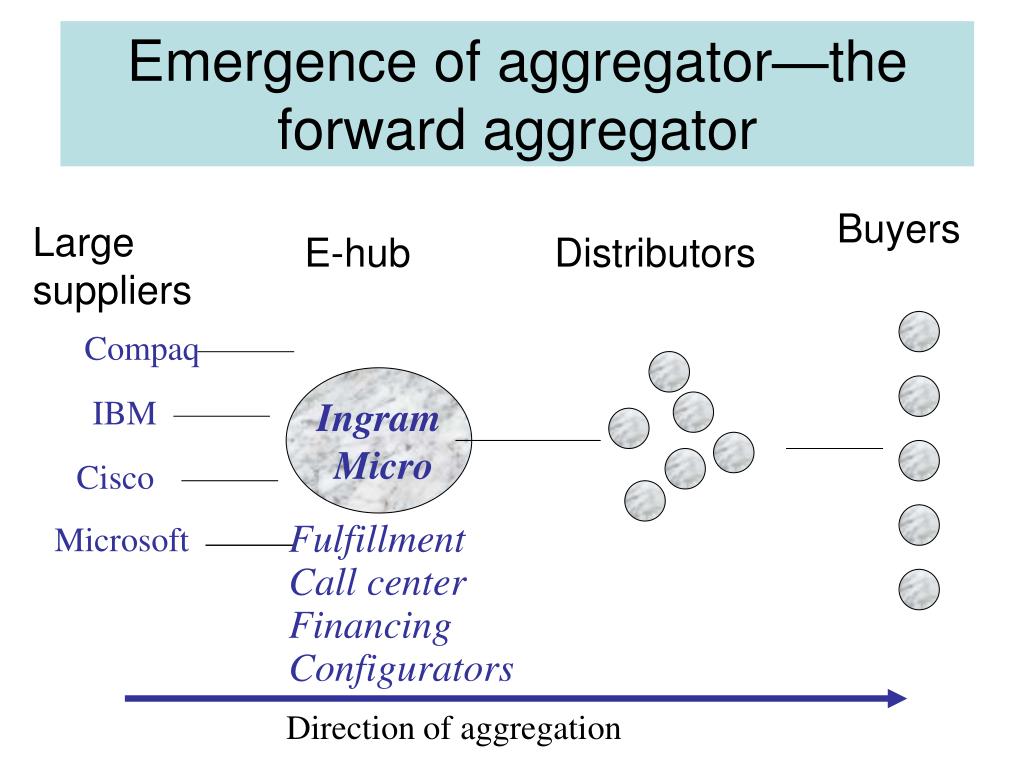 Emergence of aggregator—the forward aggregator

Large suppliers

E-hub

Distributors

Buyers

Compaq

IBM

Cisco

Microsoft

Ingram Micro

Fulfillment
Call center
Financing
Configurators

Direction of aggregation